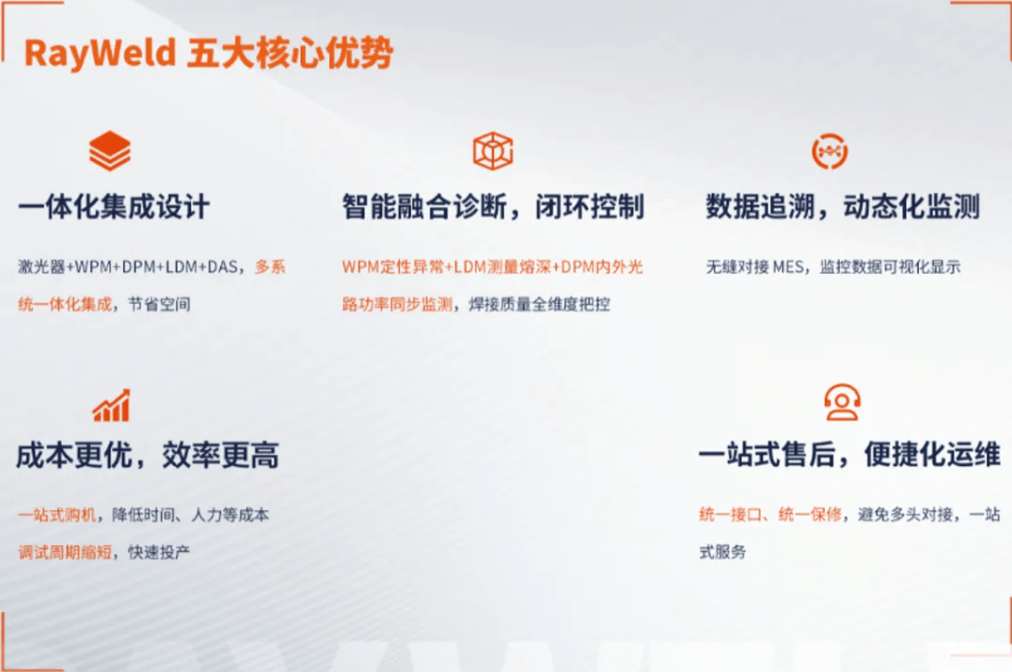 RayWeld 五大核心优势

一体化集成设计

激光器+WPM+DPM+LDM+DAS，多系统一体化集成，节省空间

智能融合诊断，闭环控制

WPM定性异常+LDM测量熔深+DPM内外光路功率同步监测，焊接质量全维度把控

数据追溯，动态化监测

无缝对接 MES，监控数据可视化显示

成本更优，效率更高

一站式购机，降低时间、人力等成本
调试周期缩短，快速投产

一站式售后，便捷化运维

统一接口、统一保修，避免多头对接，一站式服务